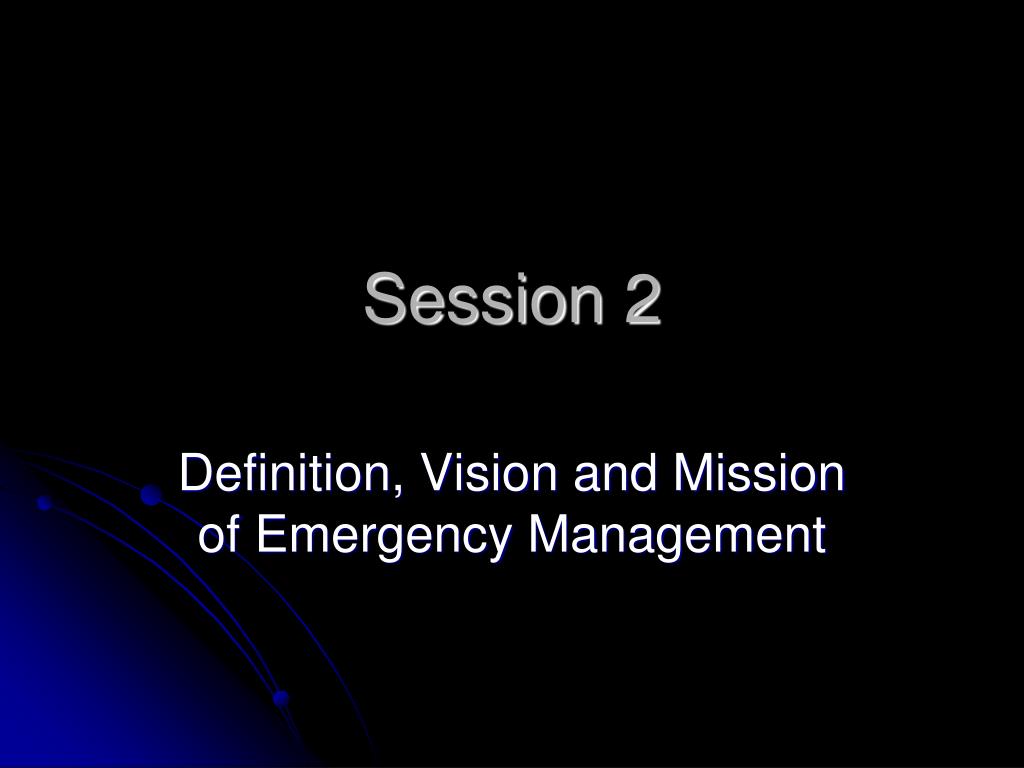 Session 2

Definition, Vision and Mission of Emergency Management